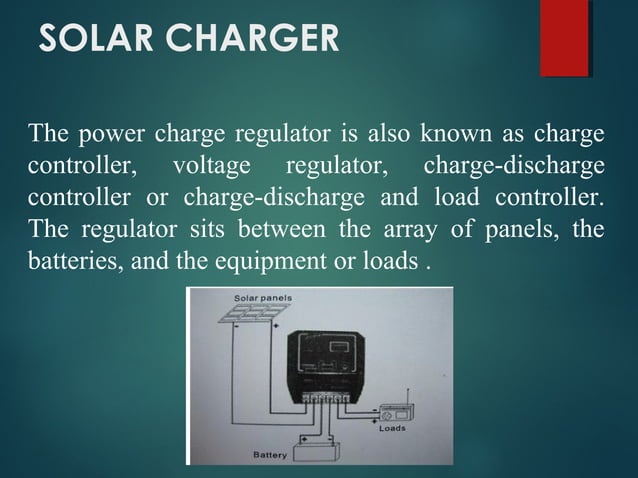 SOLAR CHARGER

The power charge regulator is also known as charge controller, voltage regulator, charge-discharge controller or charge-discharge and load controller. The regulator sits between the array of panels, the batteries, and the equipment or loads .

Solar panels

Loads

Battery